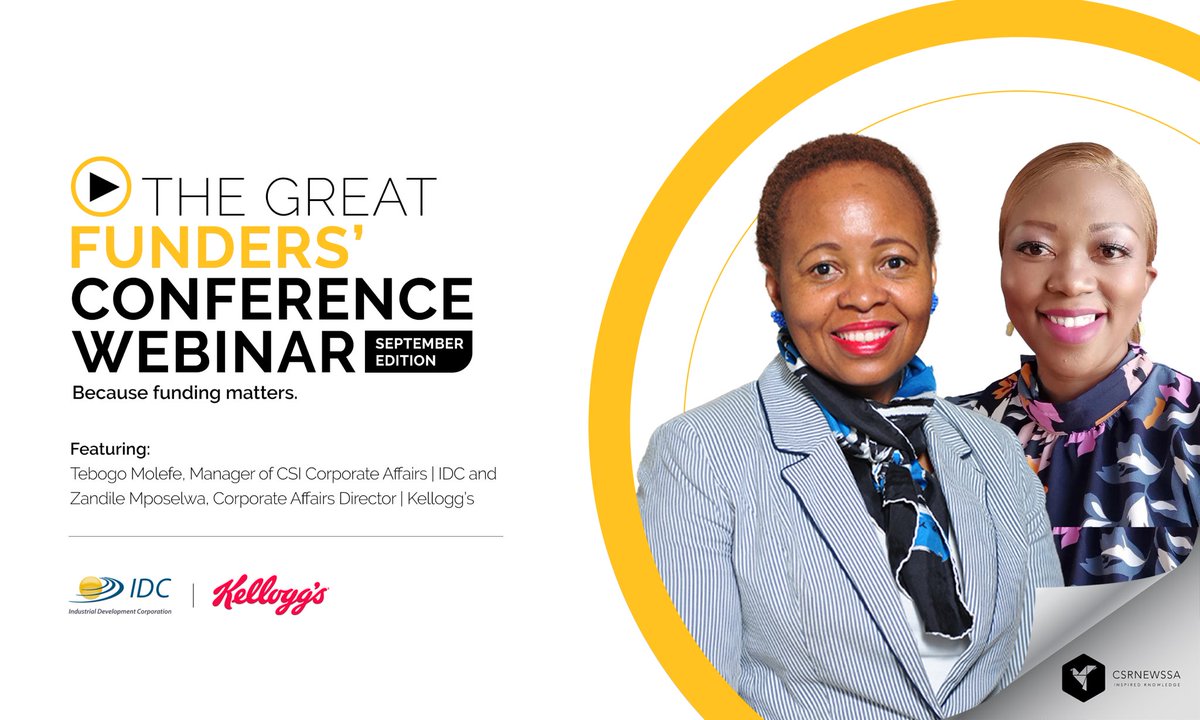 THE GREAT
FUNDERS'
CONFERENCE
WEBINAR SEPTEMBER EDITION
Because funding matters.

Featuring:
Tebogo Molefe, Manager of CSI Corporate Affairs | IDC and
Zandile Mposelwa, Corporate Affairs Director | Kellogg's

IDC
Industrial Development Corporation
Kellogg's

CSRNEWSSA
INSPIRED KNOWLEDGE